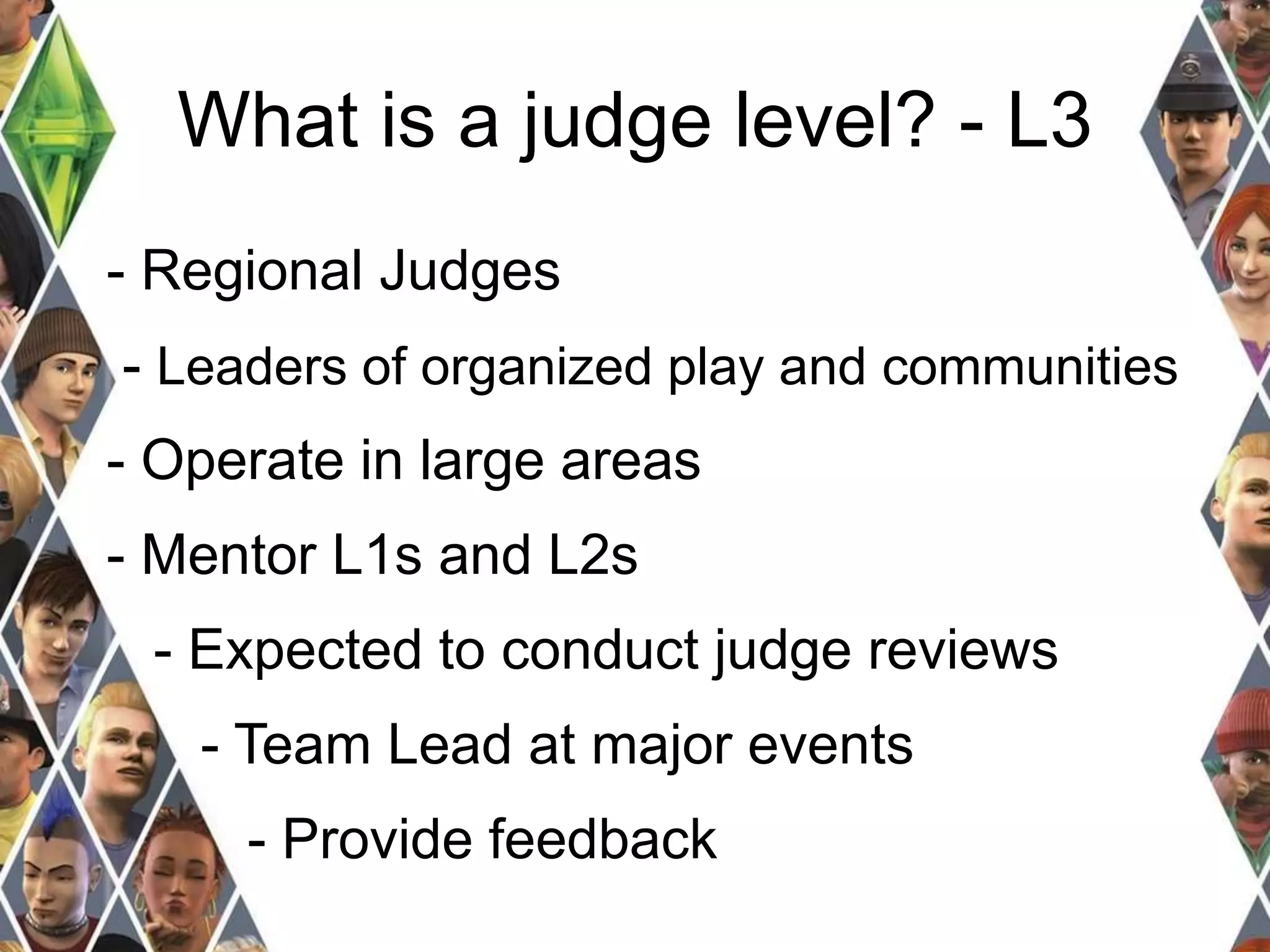 What is a judge level? - L3

- Regional Judges

- Leaders of organized play and communities

- Operate in large areas

- Mentor L1s and L2s

- Expected to conduct judge reviews

- Team Lead at major events

- Provide feedback